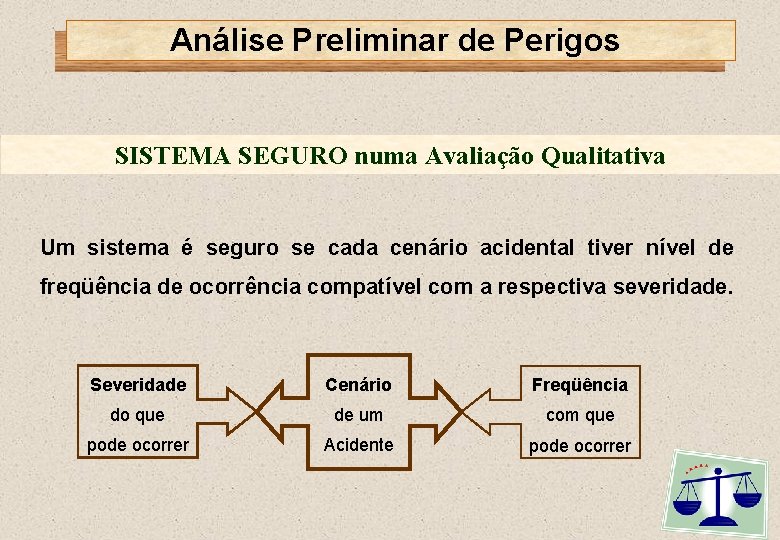 Análise Preliminar de Perigos

SISTEMA SEGURO numa Avaliação Qualitativa

Um sistema é seguro se cada cenário acidental tiver nível de freqüência de ocorrência compatível com a respectiva severidade.

Severidade do que pode ocorrer

Cenário de um Acidente

Freqüência com que pode ocorrer